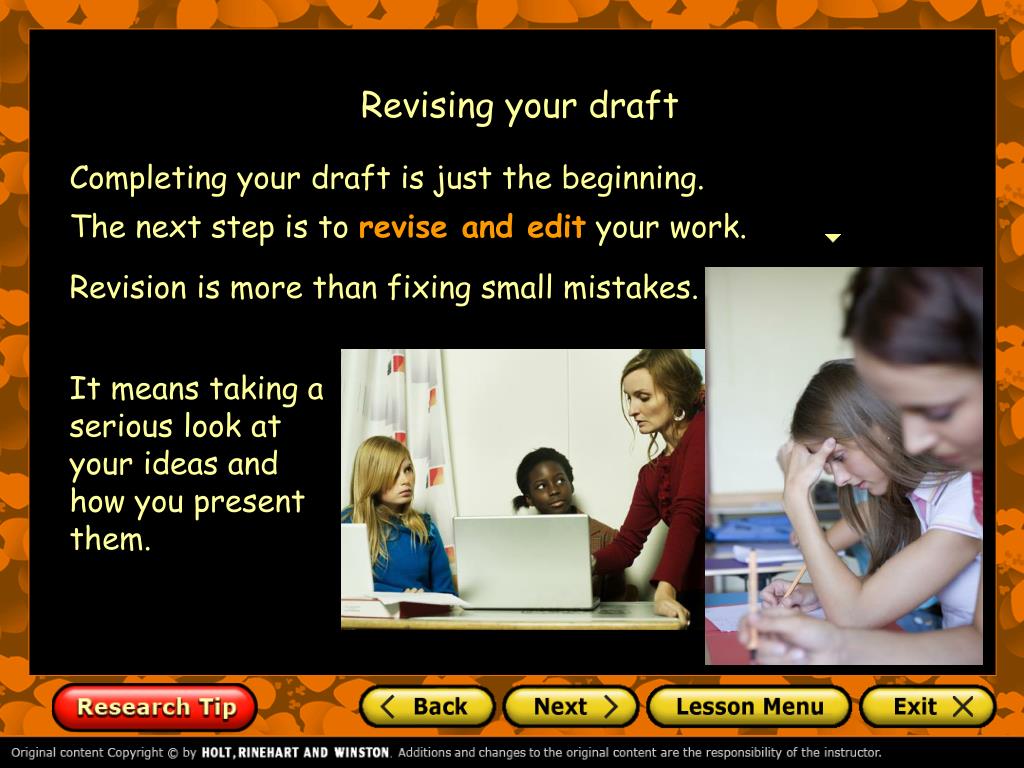 Revising your draft

Completing your draft is just the beginning.

The next step is to revise and edit your work.

Revision is more than fixing small mistakes.

It means taking a serious look at your ideas and how you present them.

Research Tip

Back

Next

Lesson Menu

Exit

Original content Copyright © by HOLT, RINEHART AND WINSTON. Additions and changes to the original content are the responsibility of the instructor.